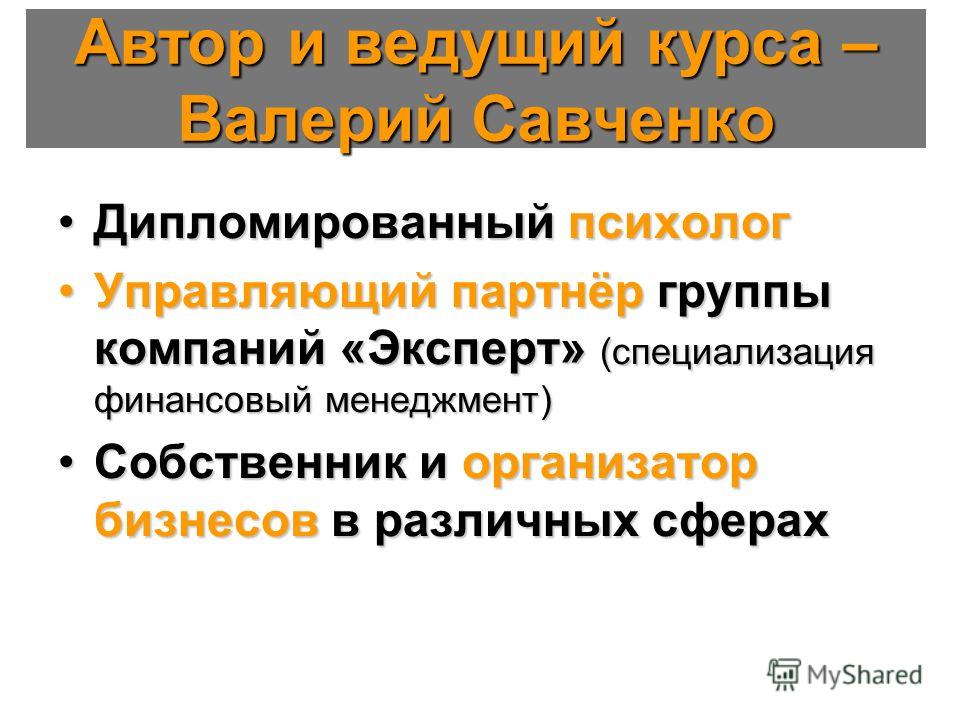 Автор и ведущий курса – Валерий Савченко

• Дипломированный психолог

• Управляющий партнёр группы компаний «Эксперт» (специализация финансовый менеджмент)

• Собственник и организатор бизнесов в различных сферах

MyShared